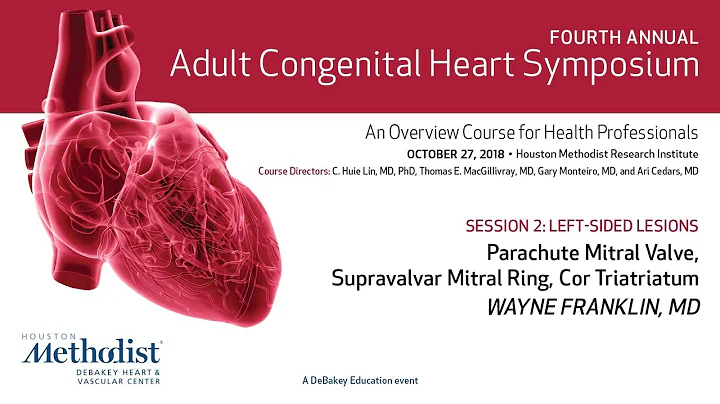 FOURTH ANNUAL
Adult Congenital Heart Symposium

An Overview Course for Health Professionals
OCTOBER 27, 2018 • Houston Methodist Research Institute
Course Directors: C. Huie Lin, MD, PhD, Thomas E. MacGillivray, MD, Gary Monteiro, MD, and Ari Cedars, MD

SESSION 2: LEFT-SIDED LESIONS
Parachute Mitral Valve, Supravalvar Mitral Ring, Cor Triatriatum
WAYNE FRANKLIN, MD

HOUSTON
Methodist
DEBAKEY HEART & VASCULAR CENTER

A DeBakey Education event